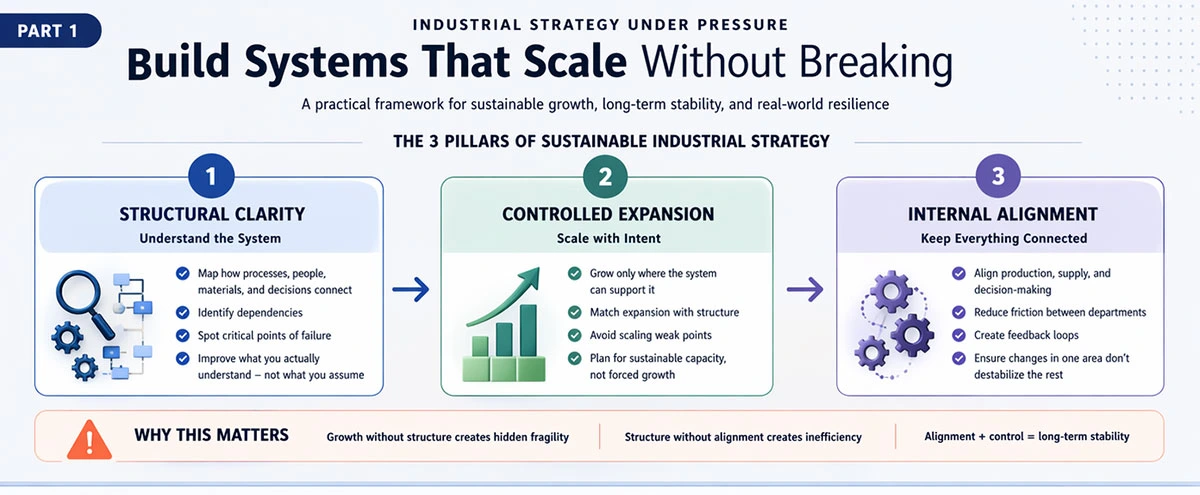 PART 1

INDUSTRIAL STRATEGY UNDER PRESSURE

Build Systems That Scale Without Breaking

A practical framework for sustainable growth, long-term stability, and real-world resilience

THE 3 PILLARS OF SUSTAINABLE INDUSTRIAL STRATEGY

1

STRUCTURAL CLARITY

Understand the System

Map how processes, people, materials, and decisions connect

Identify dependencies

Spot critical points of failure

Improve what you actually understand – not what you assume

2

CONTROLLED EXPANSION

Scale with Intent

Grow only where the system can support it

Match expansion with structure

Avoid scaling weak points

Plan for sustainable capacity, not forced growth

3

INTERNAL ALIGNMENT

Keep Everything Connected

Align production, supply, and decision-making

Reduce friction between departments

Create feedback loops

Ensure changes in one area don't destabilize the rest

WHY THIS MATTERS

Growth without structure creates hidden fragility

Structure without alignment creates inefficiency

Alignment + control = long-term stability